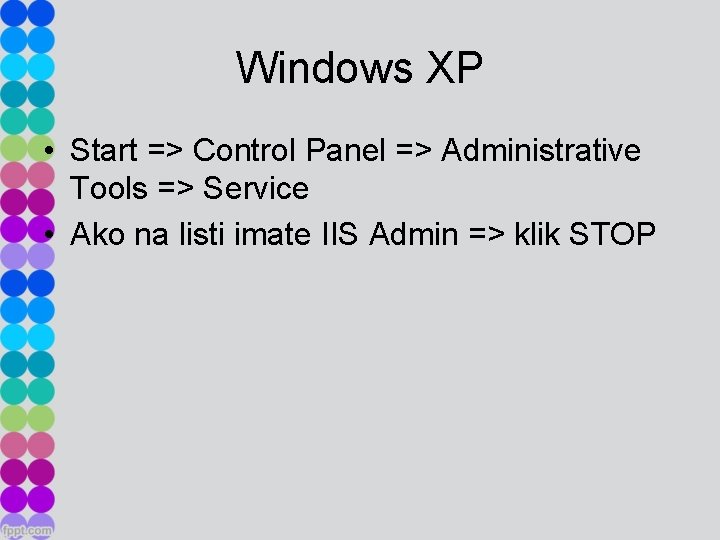 Windows XP

• Start => Control Panel => Administrative Tools => Service
• Ako na listi imate IIS Admin => klik STOP

fppt.com